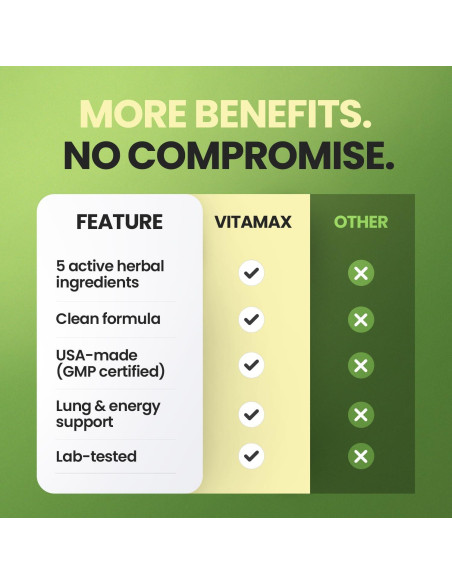 MORE BENEFITS.
NO COMPROMISE.

| FEATURE | VITAMAX | OTHER |
|---|---|---|
| 5 active herbal ingredients | ✓ | ✕ |
| Clean formula | ✓ | ✕ |
| USA-made (GMP certified) | ✓ | ✕ |
| Lung & energy support | ✓ | ✕ |
| Lab-tested | ✓ | ✕ |